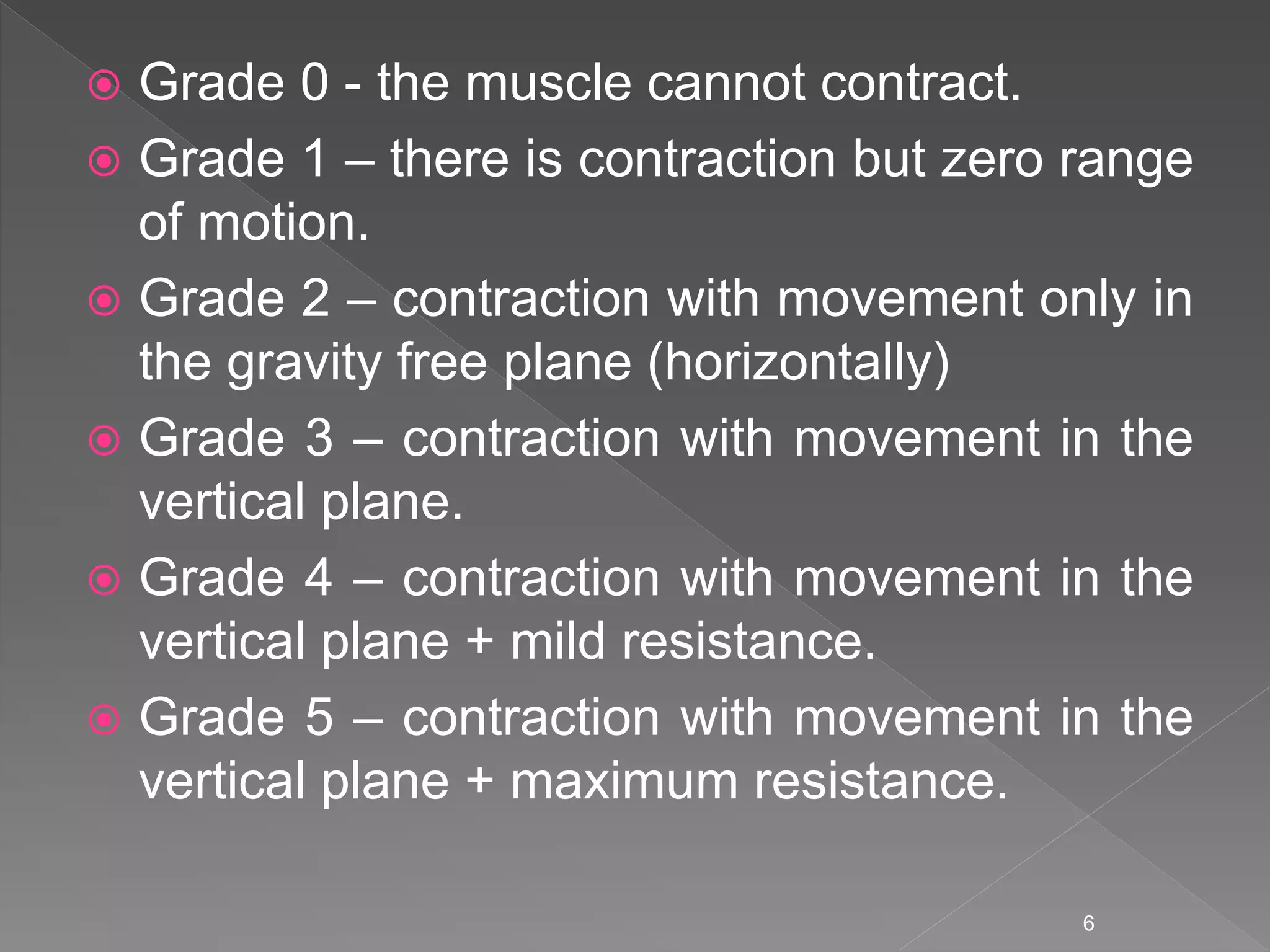 Grade 0 - the muscle cannot contract.

Grade 1 – there is contraction but zero range of motion.

Grade 2 – contraction with movement only in the gravity free plane (horizontally)

Grade 3 – contraction with movement in the vertical plane.

Grade 4 – contraction with movement in the vertical plane + mild resistance.

Grade 5 – contraction with movement in the vertical plane + maximum resistance.

6